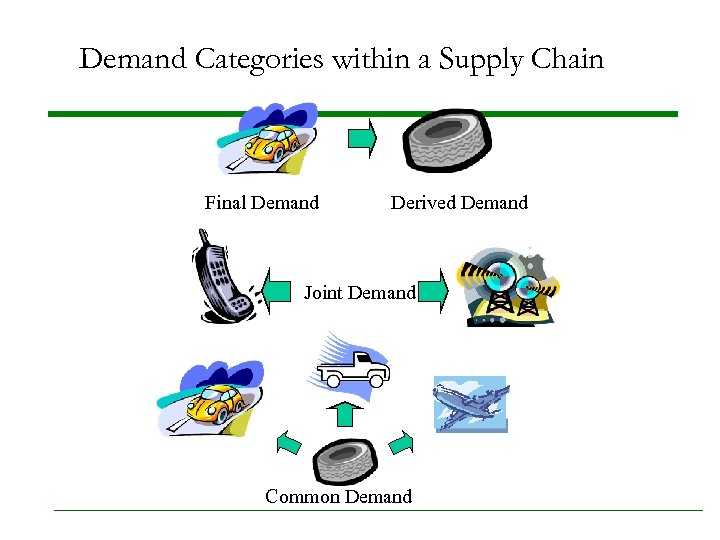 Demand Categories within a Supply Chain

Final Demand

Derived Demand

Joint Demand

Common Demand